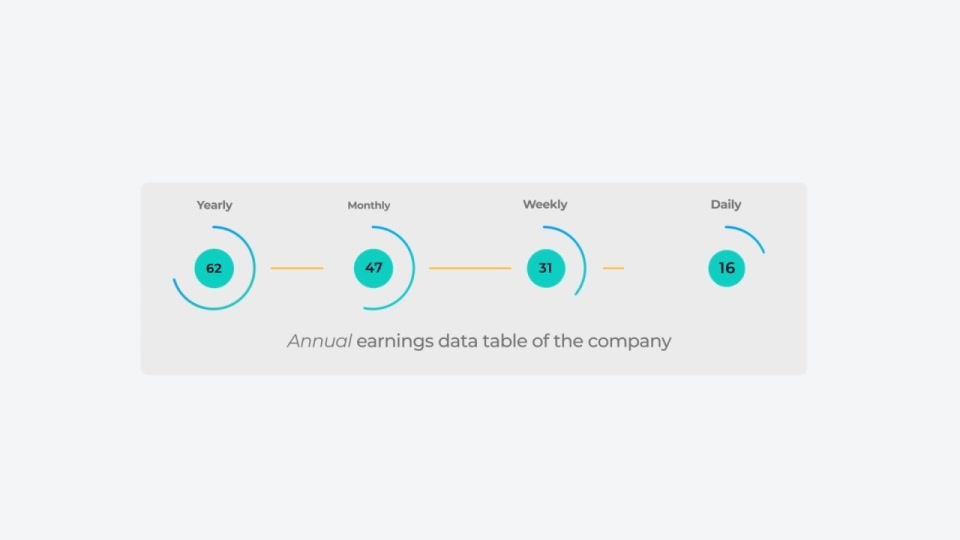 Yearly
62

Monthly
47

Weekly
31

Daily
16

Annual earnings data table of the company